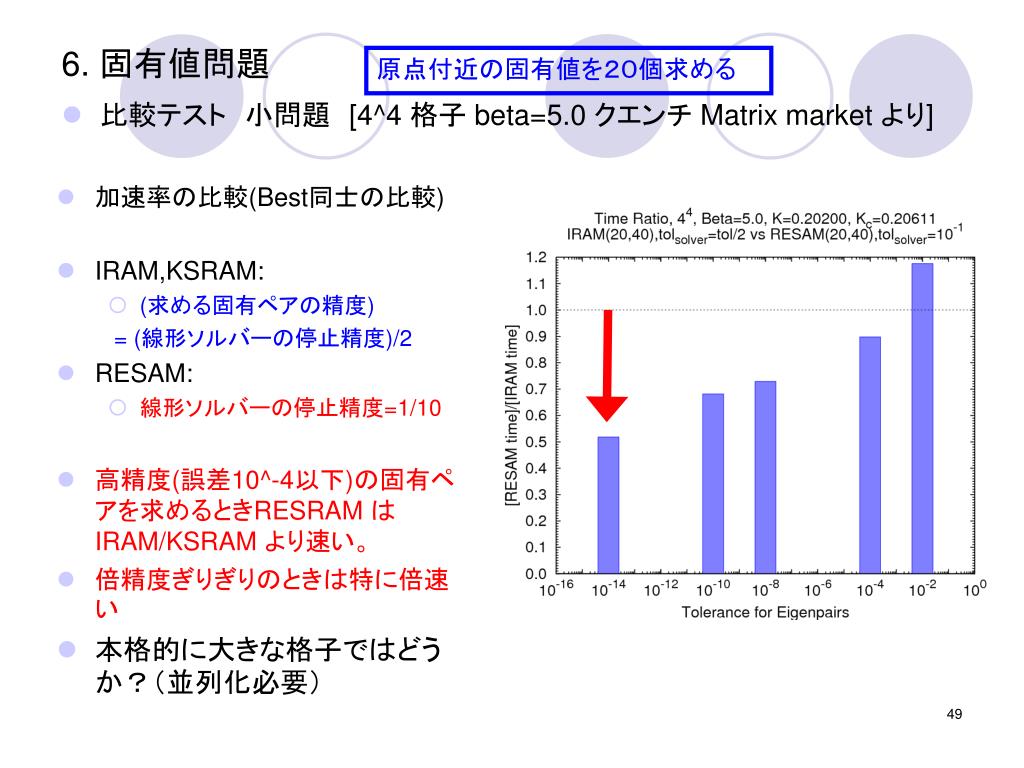 6. 固有値問題

原点付近の固有値を20個求める

比較テスト 小問題 [4^4 格子 beta=5.0 クエンチ Matrix market より]

加速率の比較(Best同士の比較)

IRAM,KSRAM:
(求める固有ペアの精度) = (線形ソルバーの停止精度)/2

RESAM:
線形ソルバーの停止精度=1/10

高精度(誤差10^-4以下)の固有ペアを求めるときRESRAM は IRAM/KSRAM より速い。

倍精度ぎりぎりのときは特に倍速い

本格的に大きな格子ではどうか？(並列化必要)

Time Ratio, $4^4$, Beta=5.0, K=0.20200, $K_c$=0.20611
IRAM(20,40),$tol_{solver}$=tol/2 vs RESAM(20,40),$tol_{solver}$=$10^{-1}$

[RESAM time]/[IRAM time]

1.2
1.1
1.0
0.9
0.8
0.7
0.6
0.5
0.4
0.3
0.2
0.1
0.0

$10^{-16}$ $10^{-14}$ $10^{-12}$ $10^{-10}$ $10^{-8}$ $10^{-6}$ $10^{-4}$ $10^{-2}$ $10^{0}$

Tolerance for Eigenpairs

49